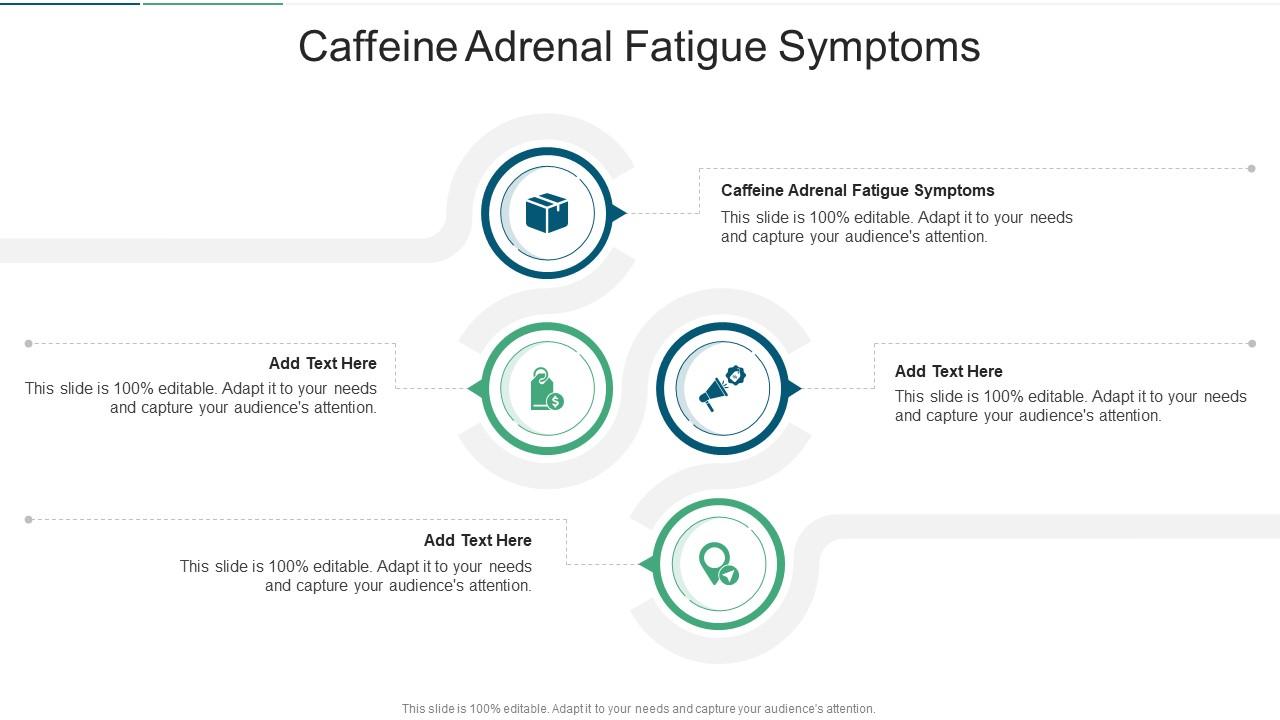 Caffeine Adrenal Fatigue Symptoms

Caffeine Adrenal Fatigue Symptoms
This slide is 100% editable. Adapt it to your needs and capture your audience's attention.

Add Text Here
This slide is 100% editable. Adapt it to your needs and capture your audience's attention.

Add Text Here
This slide is 100% editable. Adapt it to your needs and capture your audience's attention.

Add Text Here
This slide is 100% editable. Adapt it to your needs and capture your audience's attention.

This slide is 100% editable. Adapt it to your needs and capture your audience's attention.